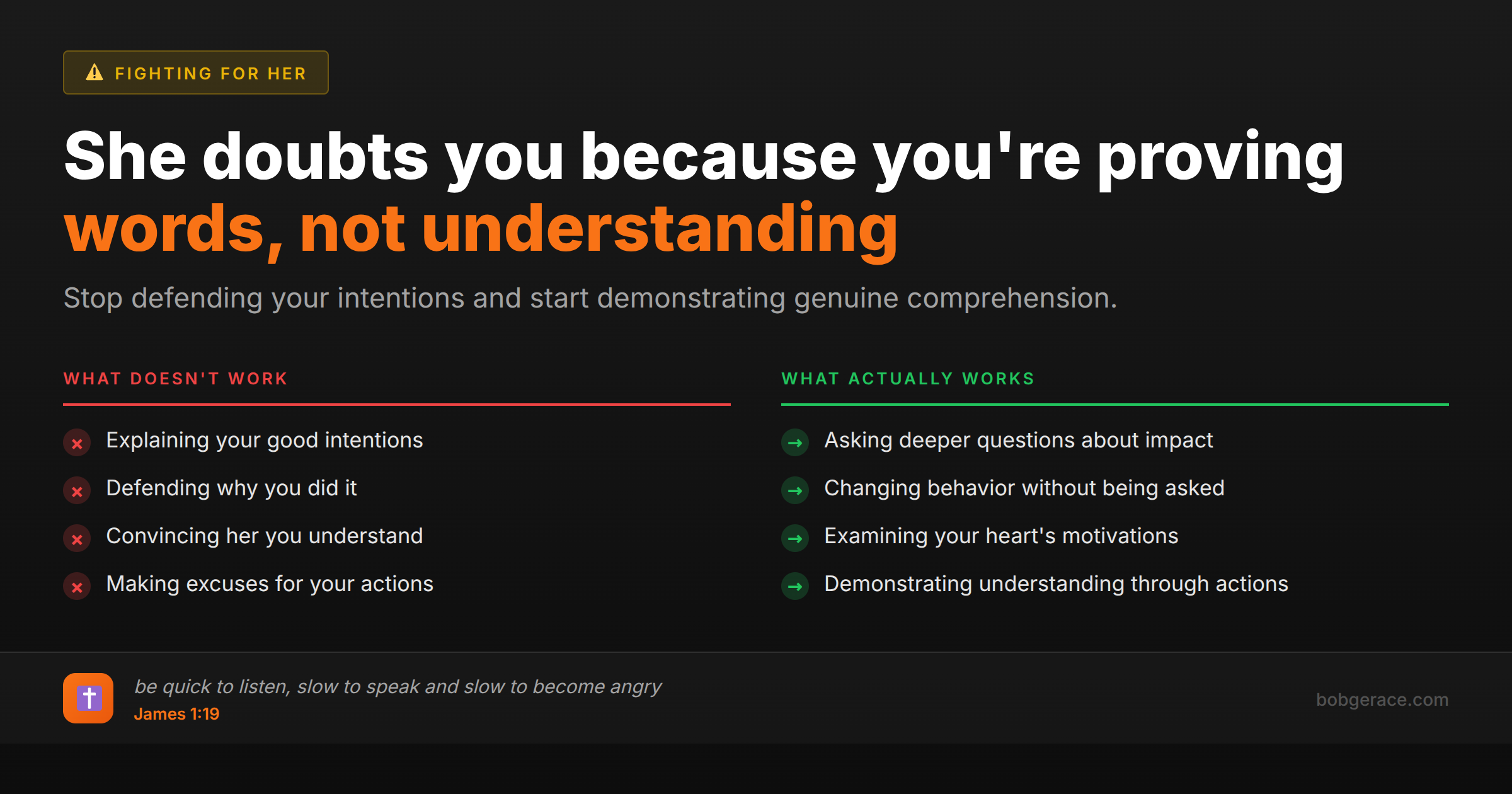 FIGHTING FOR HER

She doubts you because you're proving words, not understanding

Stop defending your intentions and start demonstrating genuine comprehension.

WHAT DOESN'T WORK

Explaining your good intentions

Defending why you did it

Convincing her you understand

Making excuses for your actions

WHAT ACTUALLY WORKS

Asking deeper questions about impact

Changing behavior without being asked

Examining your heart's motivations

Demonstrating understanding through actions

be quick to listen, slow to speak and slow to become angry
James 1:19

bobgerace.com